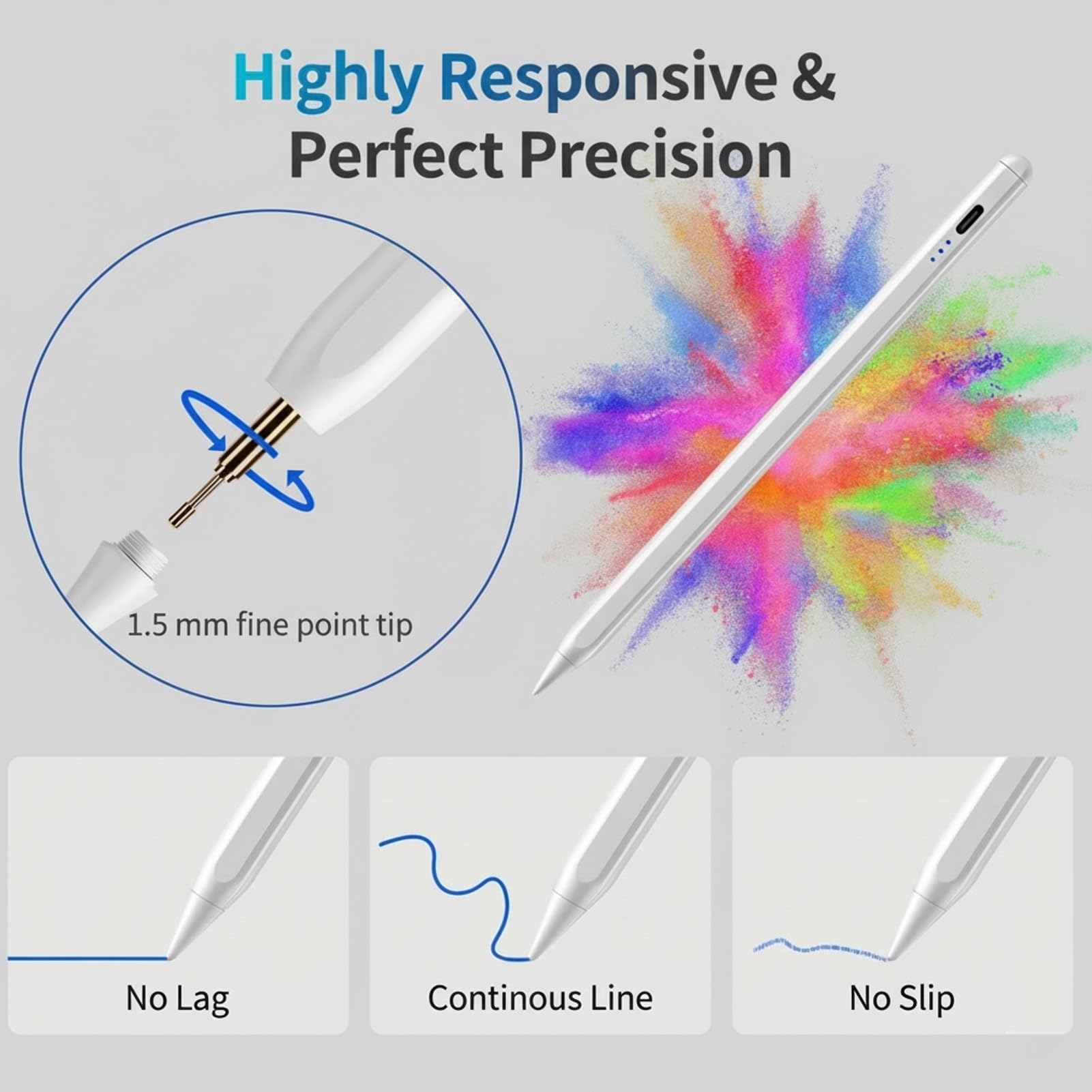 Highly Responsive & Perfect Precision

1.5 mm fine point tip

No Lag

Continous Line

No Slip